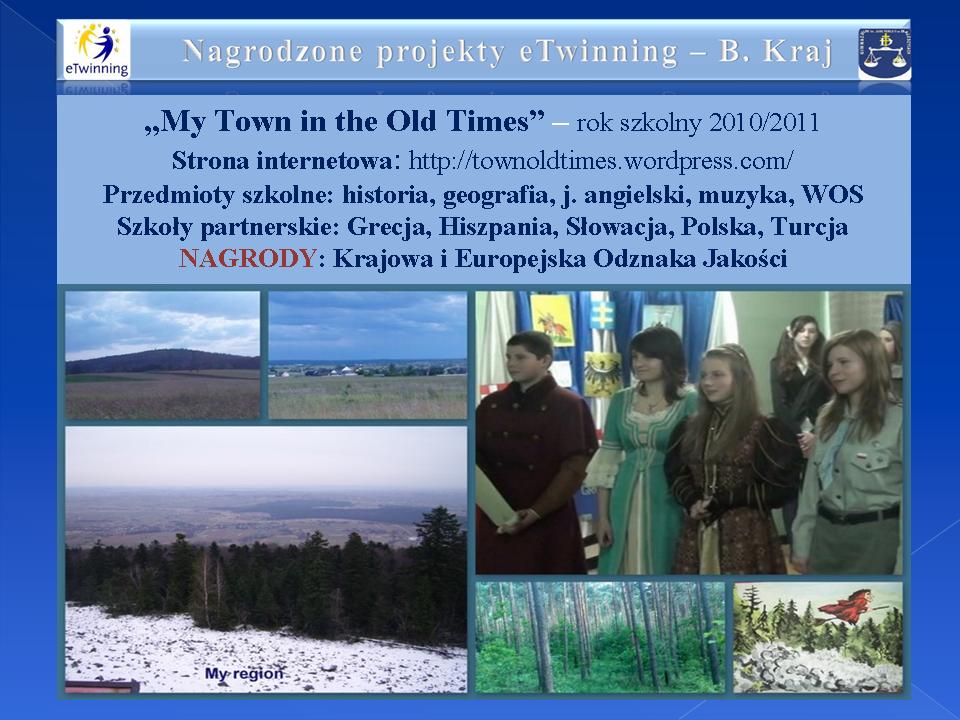 eTwinning

Nagrodzone projekty eTwinning – B. Kraj

„My Town in the Old Times” – rok szkolny 2010/2011
Strona internetowa: http://townoldtimes.wordpress.com/
Przedmioty szkolne: historia, geografia, j. angielski, muzyka, WOS
Szkoły partnerskie: Grecja, Hiszpania, Słowacja, Polska, Turcja
NAGRODY: Krajowa i Europejska Odznaka Jakości

My region